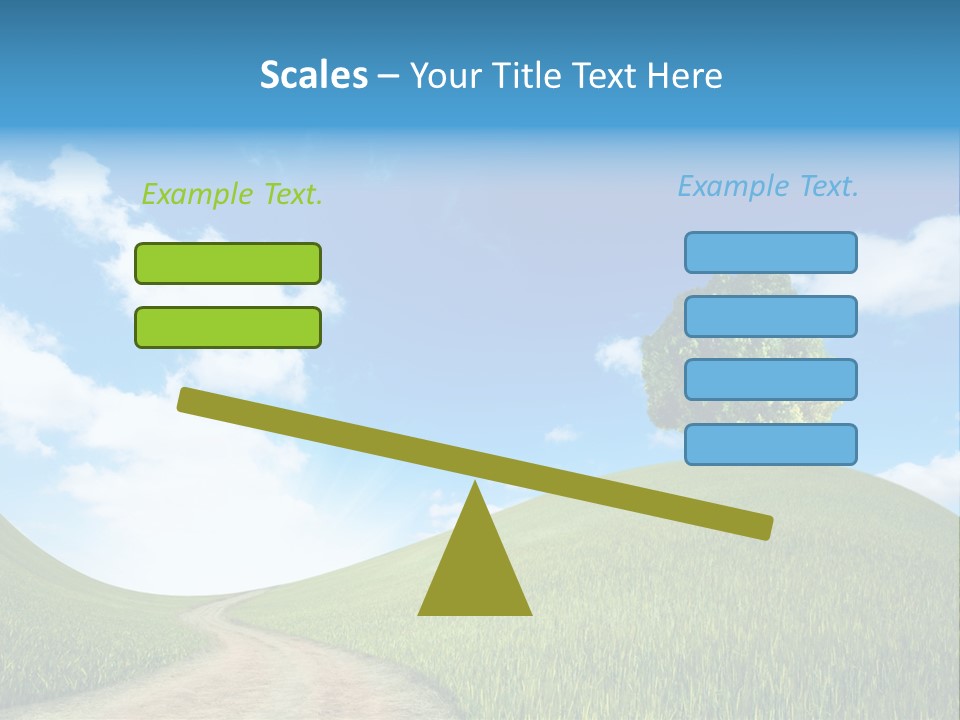 Scales – Your Title Text Here

Example Text.

Example Text.